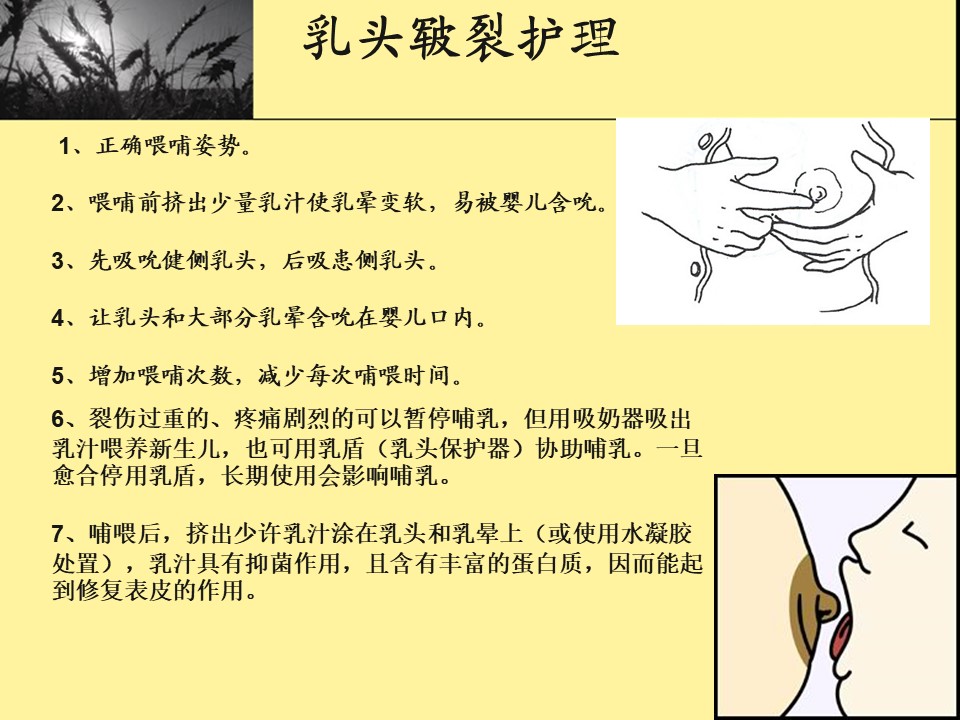 乳头皲裂护理

1、正确喂哺姿势。

2、喂哺前挤出少量乳汁使乳晕变软，易被婴儿含吮。

3、先吸吮健侧乳头，后吸患侧乳头。

4、让乳头和大部分乳晕含吮在婴儿口内。

5、增加喂哺次数，减少每次哺喂时间。

6、裂伤过重的、疼痛剧烈的可以暂停哺乳，但用吸奶器吸出乳汁喂养新生儿，也可用乳盾（乳头保护器）协助哺乳。一旦愈合停用乳盾，长期使用会影响哺乳。

7、哺喂后，挤出少许乳汁涂在乳头和乳晕上（或使用水凝胶处置），乳汁具有抑菌作用，且含有丰富的蛋白质，因而能起到修复表皮的作用。